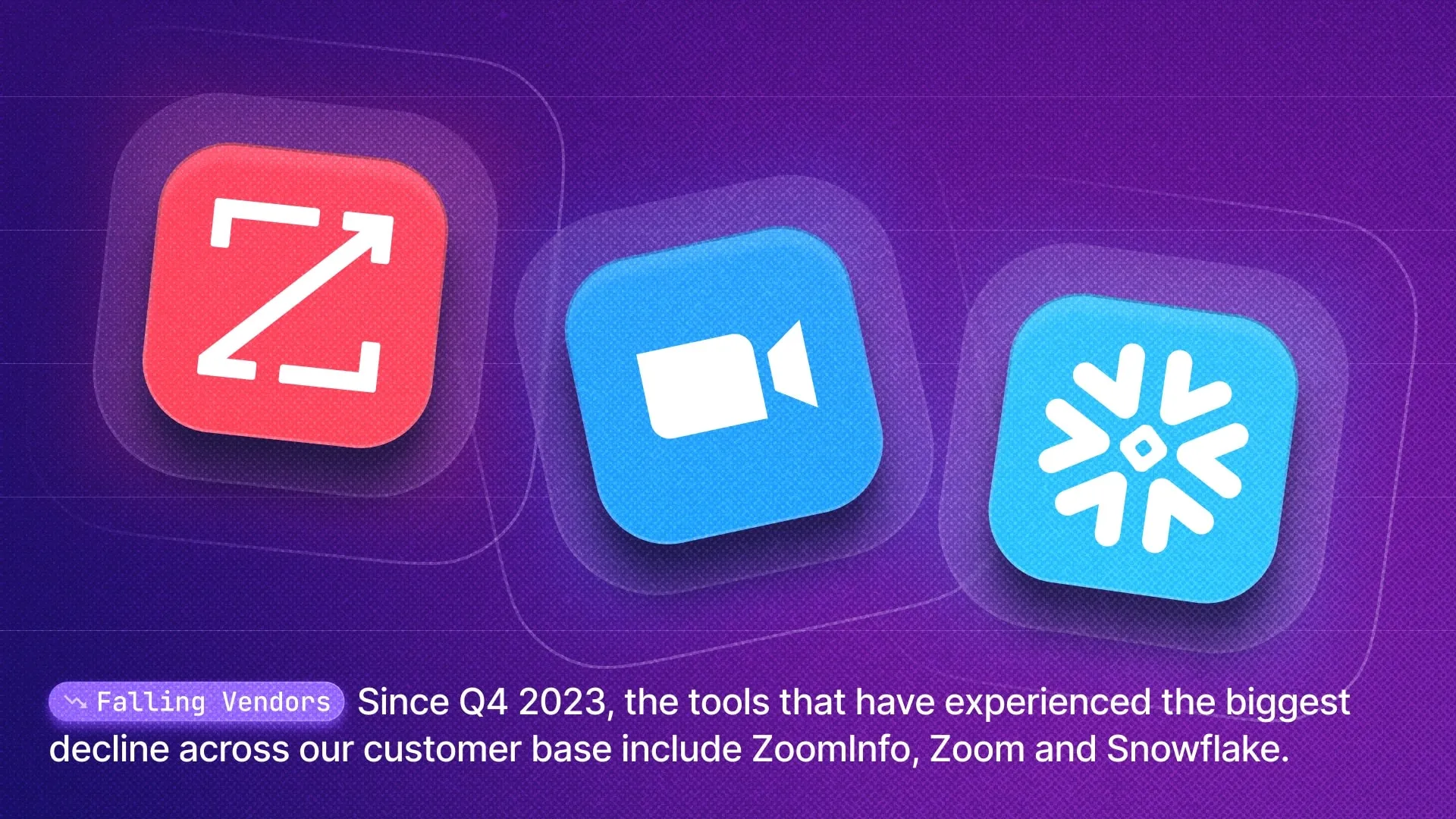 Falling Vendors Since Q4 2023, the tools that have experienced the biggest decline across our customer base include ZoomInfo, Zoom and Snowflake.